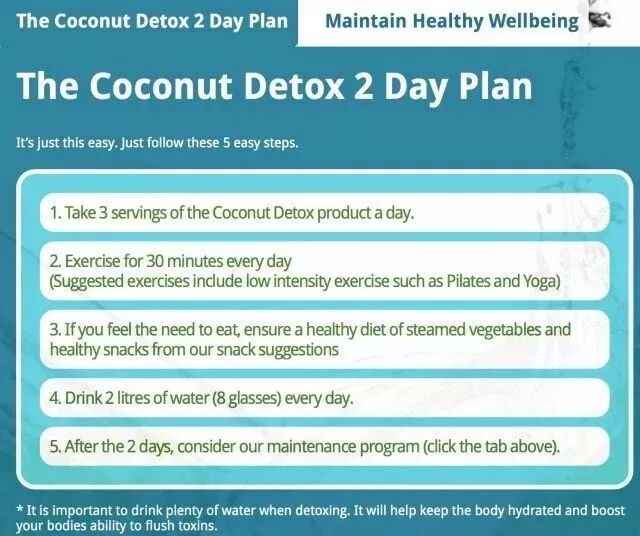 The Coconut Detox 2 Day Plan

Maintain Healthy Wellbeing

The Coconut Detox 2 Day Plan

It's just this easy. Just follow these 5 easy steps.

1. Take 3 servings of the Coconut Detox product a day.

2. Exercise for 30 minutes every day
(Suggested exercises include low intensity exercise such as Pilates and Yoga)

3. If you feel the need to eat, ensure a healthy diet of steamed vegetables and healthy snacks from our snack suggestions

4. Drink 2 litres of water (8 glasses) every day.

5. After the 2 days, consider our maintenance program (click the tab above).

* It is important to drink plenty of water when detoxing. It will help keep the body hydrated and boost your bodies ability to flush toxins.